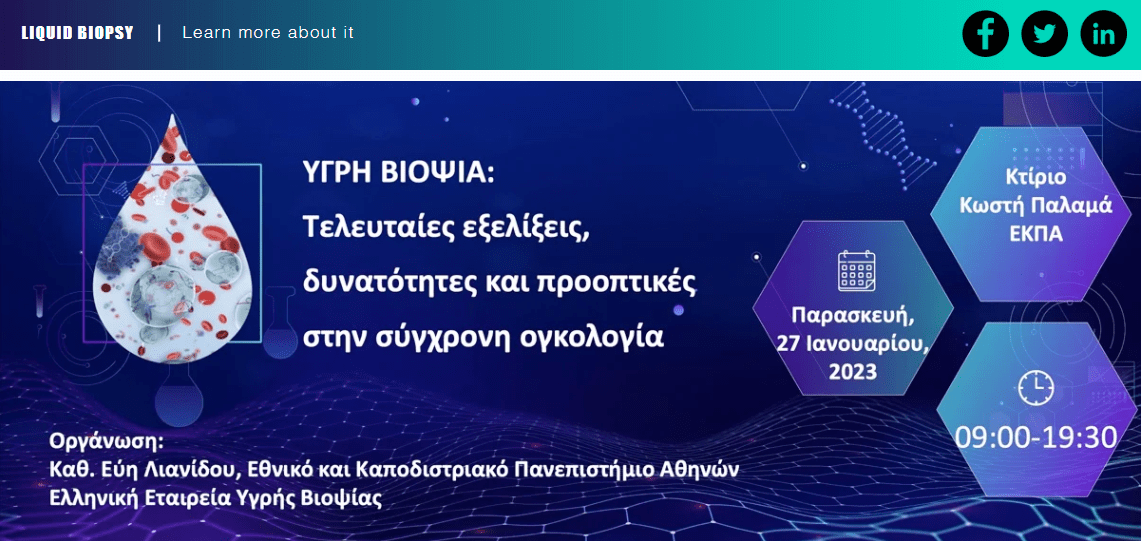 LIQUID BIOPSY | Learn more about it

ΥΓΡΗ ΒΙΟΨΙΑ:
Τελευταίες εξελίξεις, δυνατότητες και προοπτικές στην σύγχρονη ογκολογία

Κτίριο Κωστή Παλαμά ΕΚΠΑ

Παρασκευή, 27 Ιανουαρίου, 2023

09:00-19:30

Οργάνωση:
Καθ. Εύη Λιανίδου, Εθνικό και Καποδιστριακό Πανεπιστήμιο Αθηνών
Ελληνική Εταιρεία Υγρής Βιοψίας